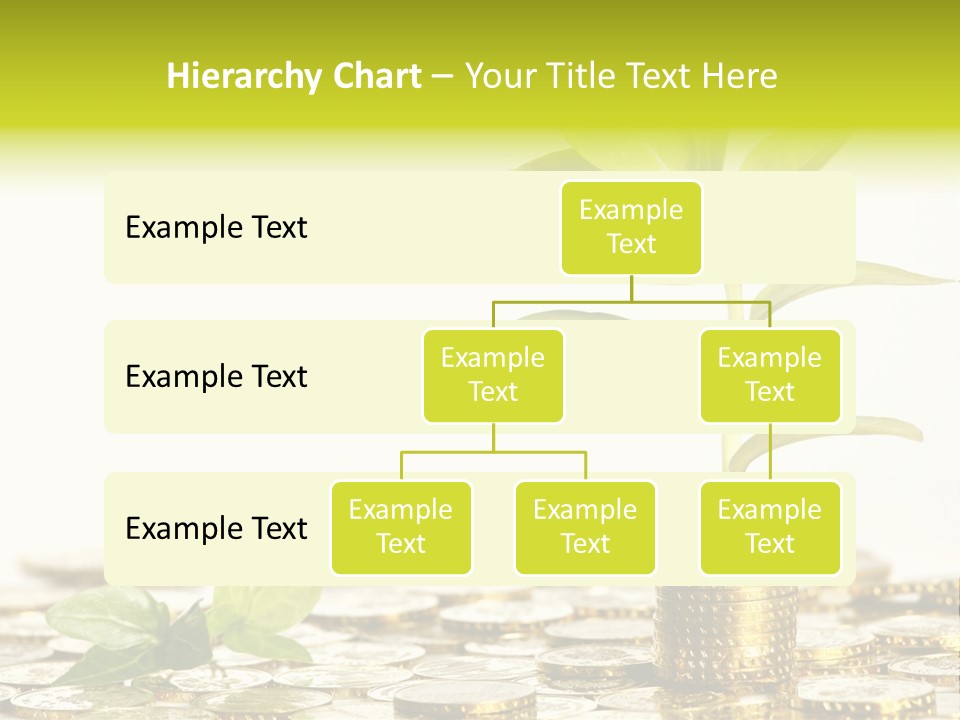 Hierarchy Chart – Your Title Text Here

Example Text

Example Text

Example Text

Example Text

Example Text

Example Text

Example Text

Example Text

Example Text